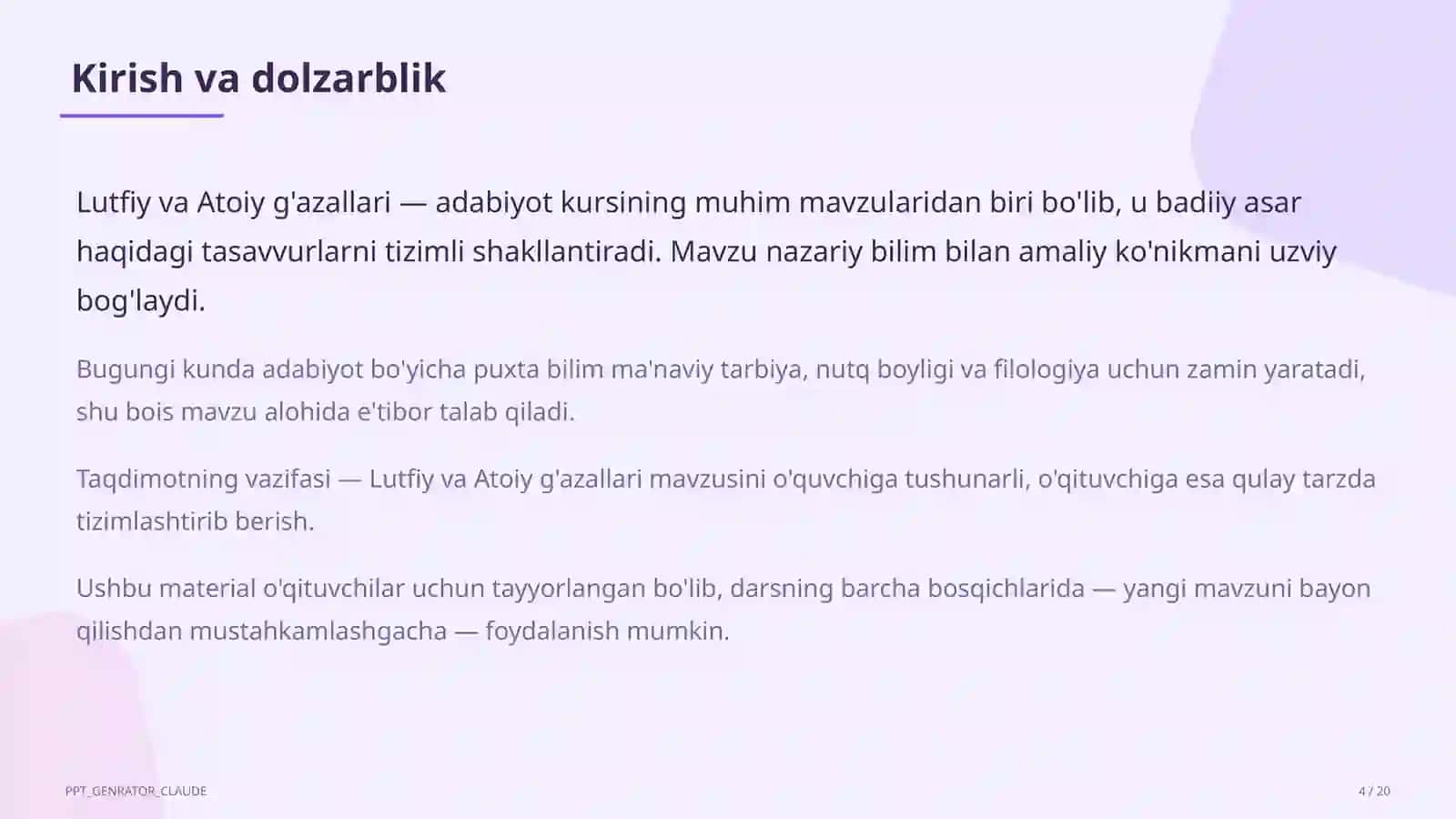 Kirish va dolzarblik

Lutfiy va Atoiy g'azallari — adabiyot kursining muhim mavzularidan biri bo'lib, u badiiy asar haqidagi tasavvurlarni tizimli shakllantiradi. Mavzu nazariy bilim bilan amaliy ko'nikmani uzviy bog'laydi.

Bugungi kunda adabiyot bo'yicha puxta bilim ma'naviy tarbiya, nutq boyligi va filologiya uchun zamin yaratadi, shu bois mavzu alohida e'tibor talab qiladi.

Taqdimotning vazifasi — Lutfiy va Atoiy g'azallari mavzusini o'quvchiga tushunarli, o'qituvchiga esa qulay tarzda tizimlashtirib berish.

Ushbu material o'qituvchilar uchun tayyorlangan bo'lib, darsning barcha bosqichlarida — yangi mavzuni bayon qilishdan mustahkamlashgacha — foydalanish mumkin.

PPT_GENRATOR_CLAUDE

4 / 20